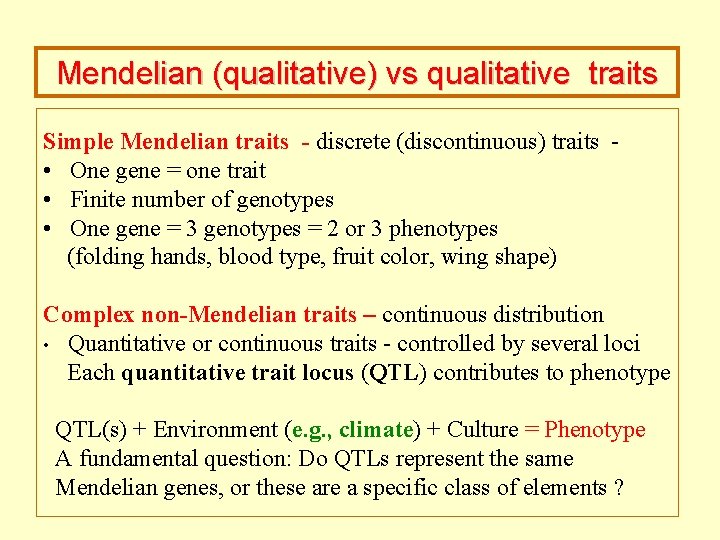 Mendelian (qualitative) vs qualitative traits

Simple Mendelian traits - discrete (discontinuous) traits -
• One gene = one trait
• Finite number of genotypes
• One gene = 3 genotypes = 2 or 3 phenotypes
(folding hands, blood type, fruit color, wing shape)

Complex non-Mendelian traits – continuous distribution
• Quantitative or continuous traits - controlled by several loci
Each quantitative trait locus (QTL) contributes to phenotype

QTL(s) + Environment (e.g., climate) + Culture = Phenotype
A fundamental question: Do QTLs represent the same Mendelian genes, or these are a specific class of elements ?